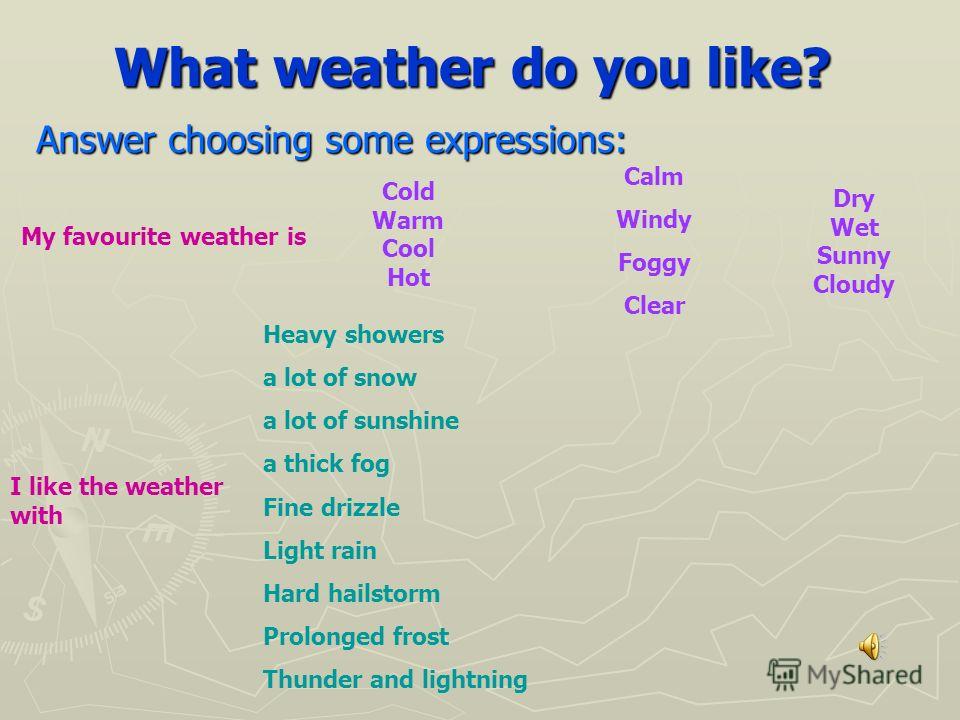 What weather do you like?

Answer choosing some expressions:

My favourite weather is

Cold
Warm
Cool
Hot

Calm
Windy
Foggy
Clear

Dry
Wet
Sunny
Cloudy

I like the weather with

Heavy showers
a lot of snow
a lot of sunshine
a thick fog
Fine drizzle
Light rain
Hard hailstorm
Prolonged frost
Thunder and lightning

MyShared